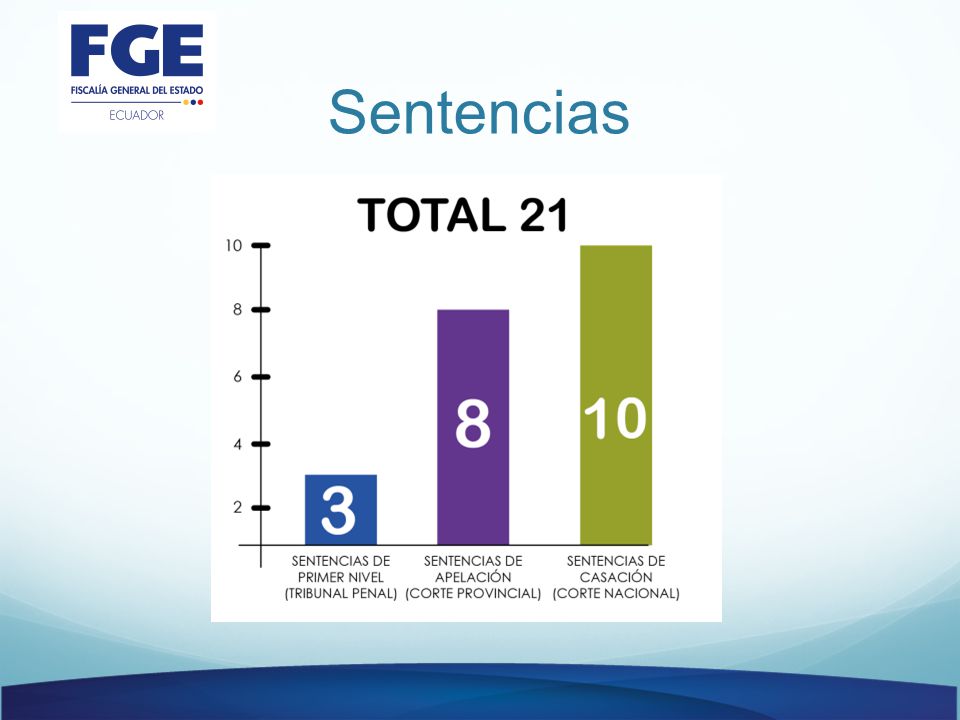 FGE
FISCALÍA GENERAL DEL ESTADO
ECUADOR

Sentencias

TOTAL 21

10
8
6
4
2

3
8
10

SENTENCIAS DE PRIMER NIVEL (TRIBUNAL PENAL)
SENTENCIAS DE APELACIÓN (CORTE PROVINCIAL)
SENTENCIAS DE CASACIÓN (CORTE NACIONAL)